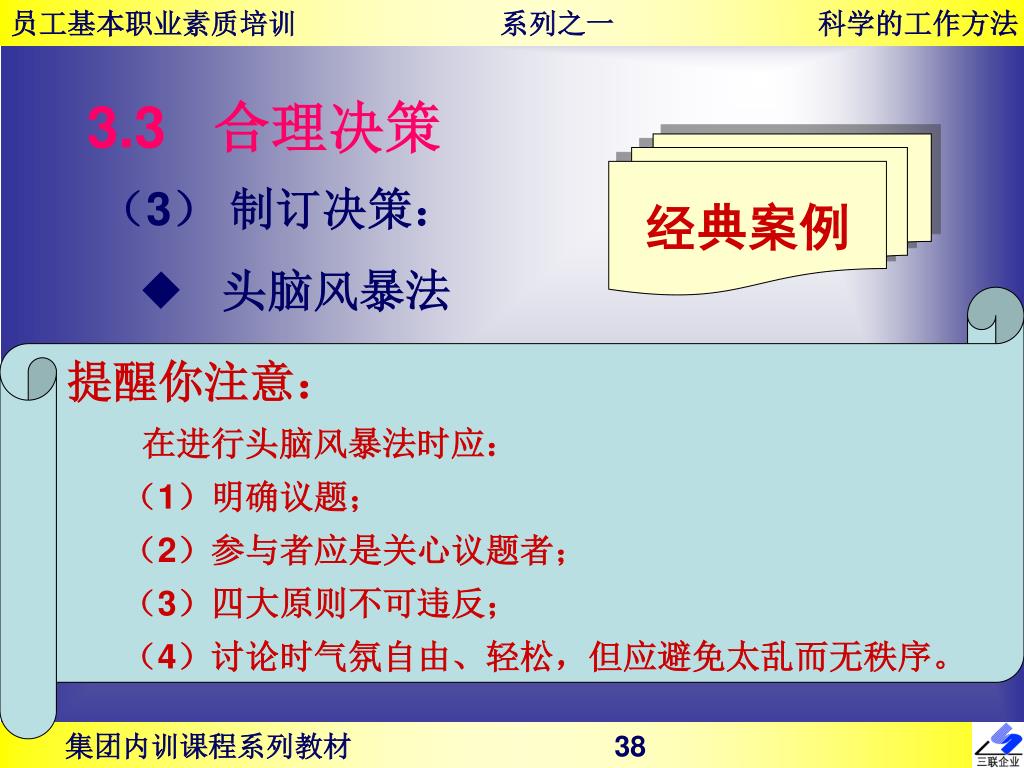 员工基本职业素质培训　系列之一　科学的工作方法

3.3　合理决策

（3） 制订决策：

◆　头脑风暴法

经典案例

提醒你注意：

在进行头脑风暴法时应：

（1）明确议题；

（2）参与者应是关心议题者；

（3）四大原则不可违反；

（4）讨论时气氛自由、轻松，但应避免太乱而无秩序。

集团内训课程系列教材　38　三联企业